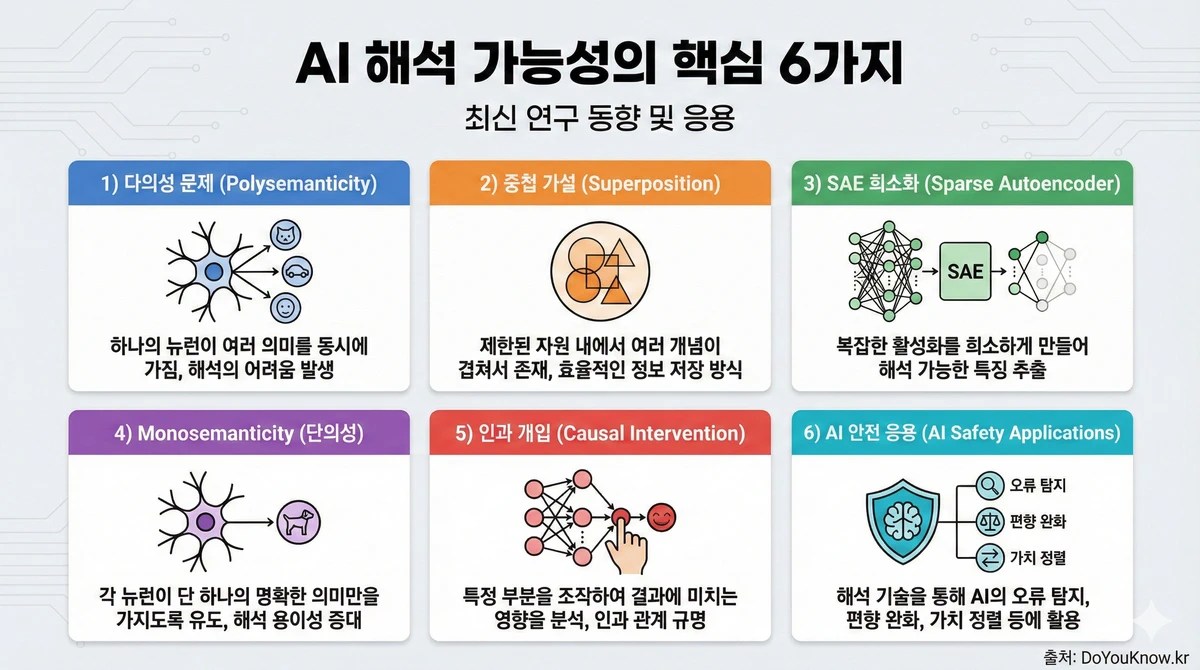 AI 해석 가능성의 핵심 6가지

최신 연구 동향 및 응용

1) 다의성 문제 (Polysemanticity)

하나의 뉴런이 여러 의미를 동시에 가짐, 해석의 어려움 발생

2) 중첩 가설 (Superposition)

제한된 자원 내에서 여러 개념이 겹쳐서 존재, 효율적인 정보 저장 방식

3) SAE 희소화 (Sparse Autoencoder)

SAE

복잡한 활성화를 희소하게 만들어 해석 가능한 특징 추출

4) Monosemanticity (단의성)

각 뉴런이 단 하나의 명확한 의미만을 가지도록 유도, 해석 용이성 증대

5) 인과 개입 (Causal Intervention)

특정 부분을 조작하여 결과에 미치는 영향을 분석, 인과 관계 규명

6) AI 안전 응용 (AI Safety Applications)

오류 탐지

편향 완화

가치 정렬

해석 기술을 통해 AI의 오류 탐지, 편향 완화, 가치 정렬 등에 활용

출처: DoYouKnow.kr